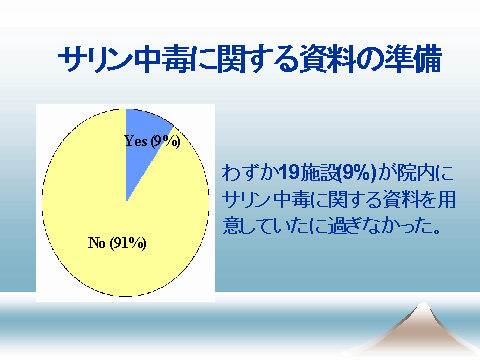 サリン中毒に関する資料の準備

Yes (9%)

No (91%)

わずか19施設(9%)が院内にサリン中毒に関する資料を用意していたに過ぎなかった。